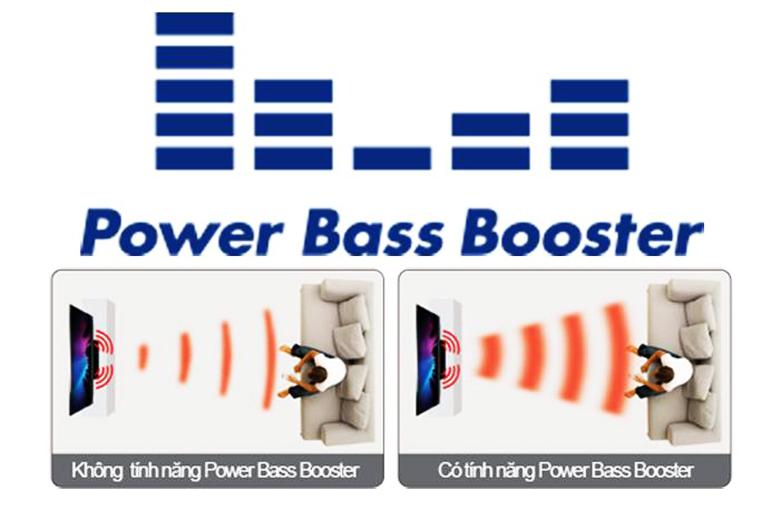 Power Bass Booster

Không tính năng Power Bass Booster

Có tính năng Power Bass Booster